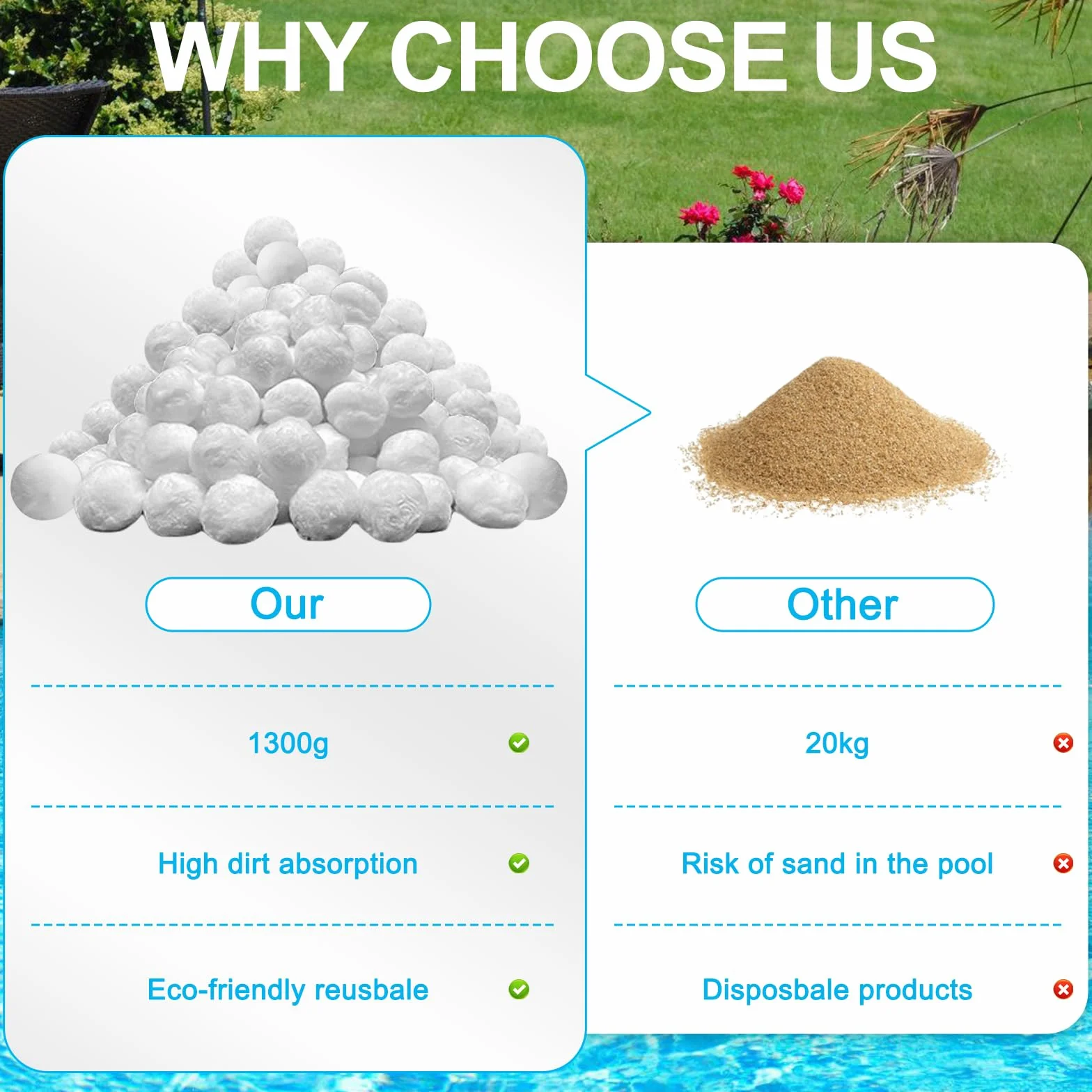 WHY CHOOSE US

Our

1300g

High dirt absorption

Eco-friendly reusbale

Other

20kg

Risk of sand in the pool

Disposbale products